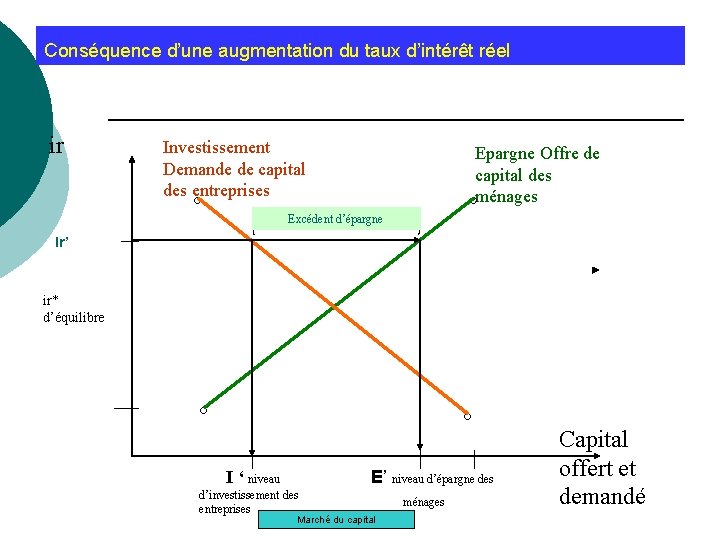 Conséquence d'une augmentation du taux d'intérêt réel

ir

Investissement
Demande de capital
des entreprises

Epargne Offre de
capital des
ménages

Excédent d'épargne

Ir'

ir*
d'équilibre

Capital
offert et
demandé

I ' niveau
d'investissement des
entreprises

E' niveau d'épargne des
ménages

Marché du capital